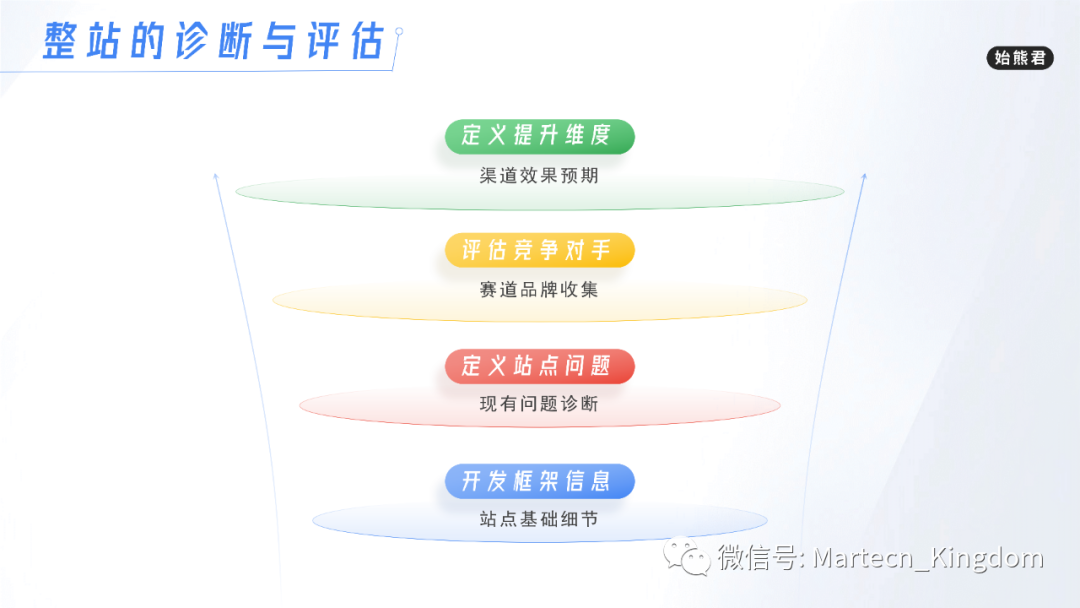 整站的诊断与评估

始熊君

定义提升维度
渠道效果预期

评估竞争对手
赛道品牌收集

定义站点问题
现有问题诊断

开发框架信息
站点基础细节

微信号: Martecn_Kingdom